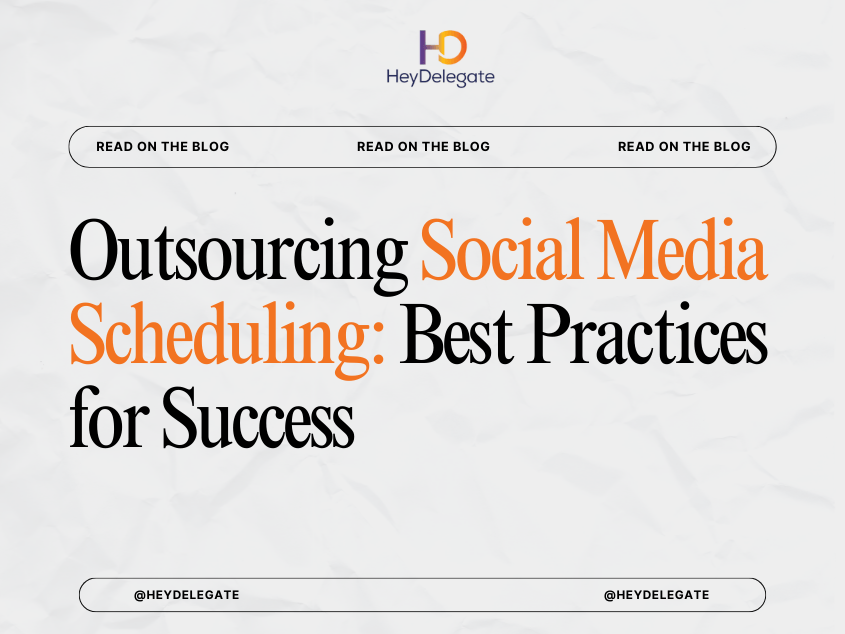 HD
HeyDelegate

READ ON THE BLOG READ ON THE BLOG READ ON THE BLOG

Outsourcing Social Media Scheduling: Best Practices for Success

@HEYDELEGATE @HEYDELEGATE